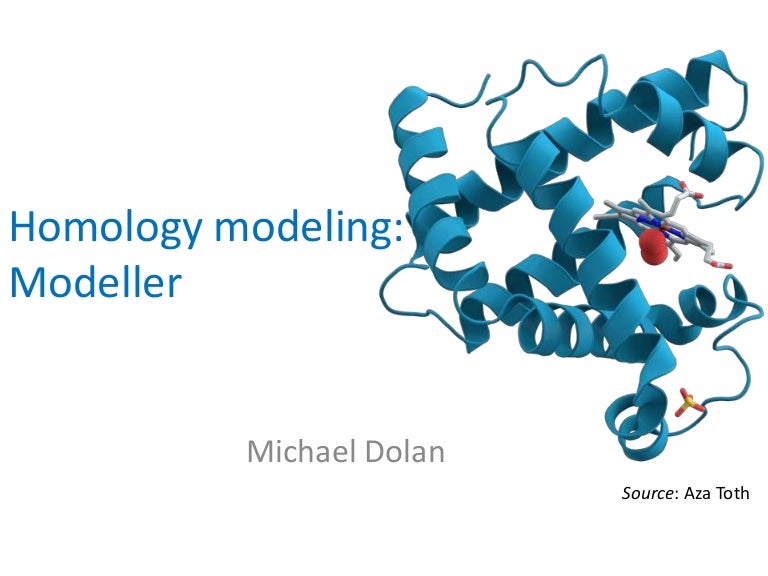 Homology modeling:
Modeller

Michael Dolan

Source: Aza Toth